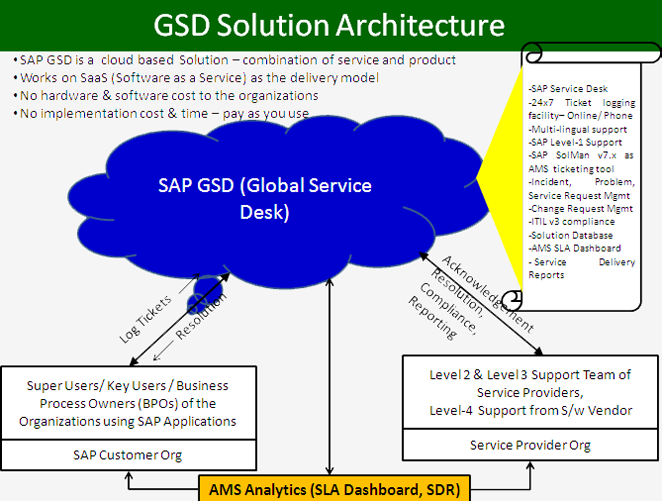 GSD Solution Architecture

• SAP GSD is a cloud based Solution – combination of service and product
• Works on SaaS (Software as a Service) as the delivery model
• No hardware & software cost to the organizations
• No implementation cost & time – pay as you use

-SAP Service Desk
-24x7 Ticket logging facility– Online/ Phone
-Multi-lingual support
-SAP Level-1 Support
-SAP SolMan v7.x as AMS ticketing tool
-Incident, Problem, Service Request Mgmt
-Change Request Mgmt
-ITIL v3 compliance
-Solution Database
-AMS SLA Dashboard
- Service Delivery Reports

SAP GSD (Global Service Desk)

Log Tickets

Resolution

Acknowledgement

Resolution, Compliance, Reporting

Super Users/ Key Users / Business Process Owners (BPOs) of the Organizations using SAP Applications

SAP Customer Org

Level 2 & Level 3 Support Team of Service Providers, Level-4 Support from S/w Vendor

Service Provider Org

AMS Analytics (SLA Dashboard, SDR)